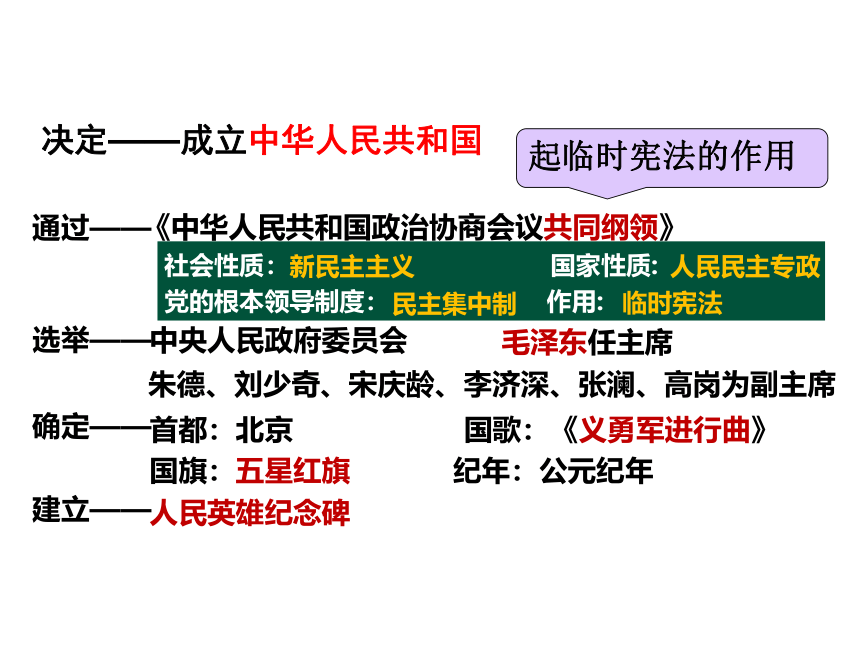 决定——成立中华人民共和国

起临时宪法的作用

通过——《中华人民共和国政治协商会议共同纲领》

社会性质：新民主主义　　国家性质：人民民主专政

党的根本领导制度：民主集中制　　作用：临时宪法

选举——中央人民政府委员会　　毛泽东任主席

朱德、刘少奇、宋庆龄、李济深、张澜、高岗为副主席

确定——首都：北京　　国歌：《义勇军进行曲》

国旗：五星红旗　　纪年：公元纪年

建立——人民英雄纪念碑